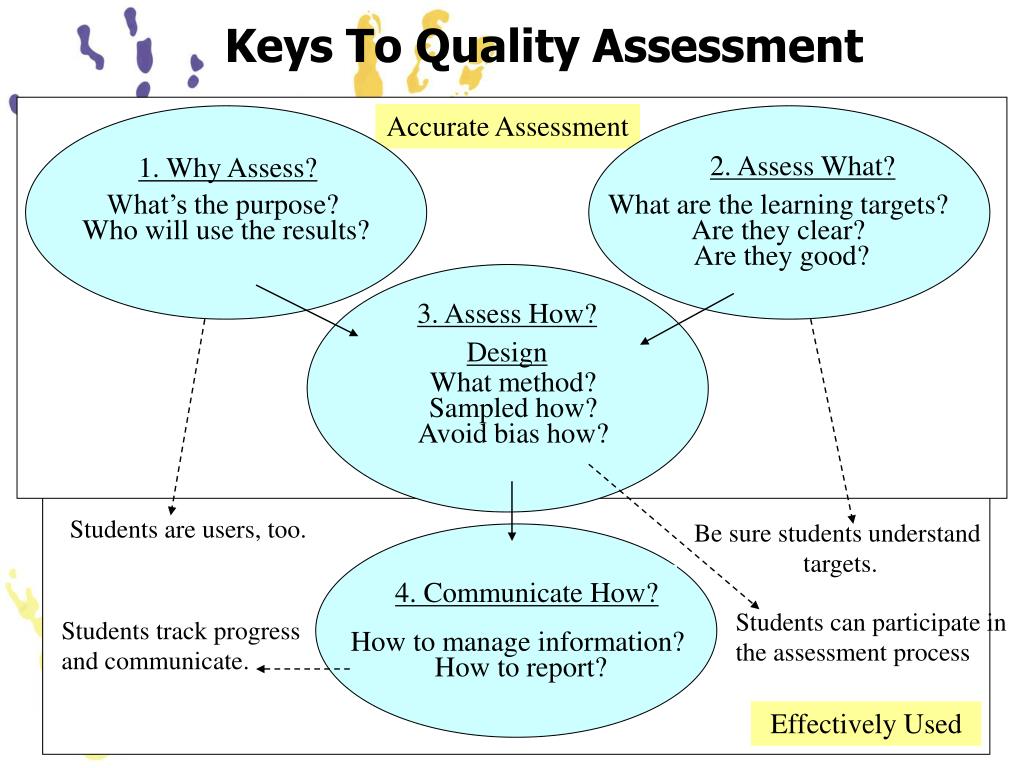 Keys To Quality Assessment

Accurate Assessment

1. Why Assess?
What's the purpose?
Who will use the results?

2. Assess What?
What are the learning targets?
Are they clear?
Are they good?

3. Assess How?
Design
What method?
Sampled how?
Avoid bias how?

Students are users, too.

Be sure students understand targets.

4. Communicate How?
How to manage information?
How to report?

Students track progress and communicate.

Students can participate in the assessment process

Effectively Used